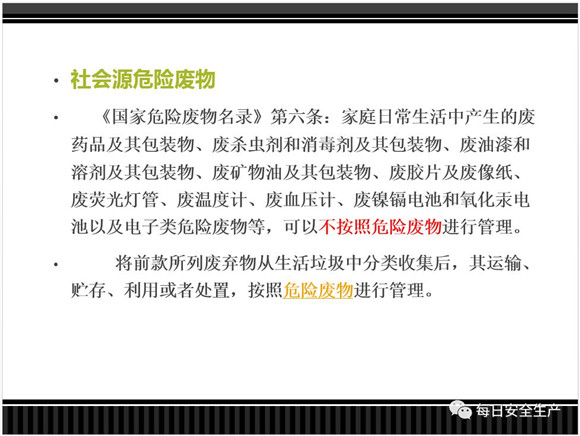 • 社会源危险废物

• 《国家危险废物名录》第六条：家庭日常生活中产生的废药品及其包装物、废杀虫剂和消毒剂及其包装物、废油漆和溶剂及其包装物、废矿物油及其包装物、废胶片及废像纸、废荧光灯管、废温度计、废血压计、废镍镉电池和氧化汞电池以及电子类危险废物等，可以不按照危险废物进行管理。

• 将前款所列废弃物从生活垃圾中分类收集后，其运输、贮存、利用或者处置，按照危险废物进行管理。

每日安全生产